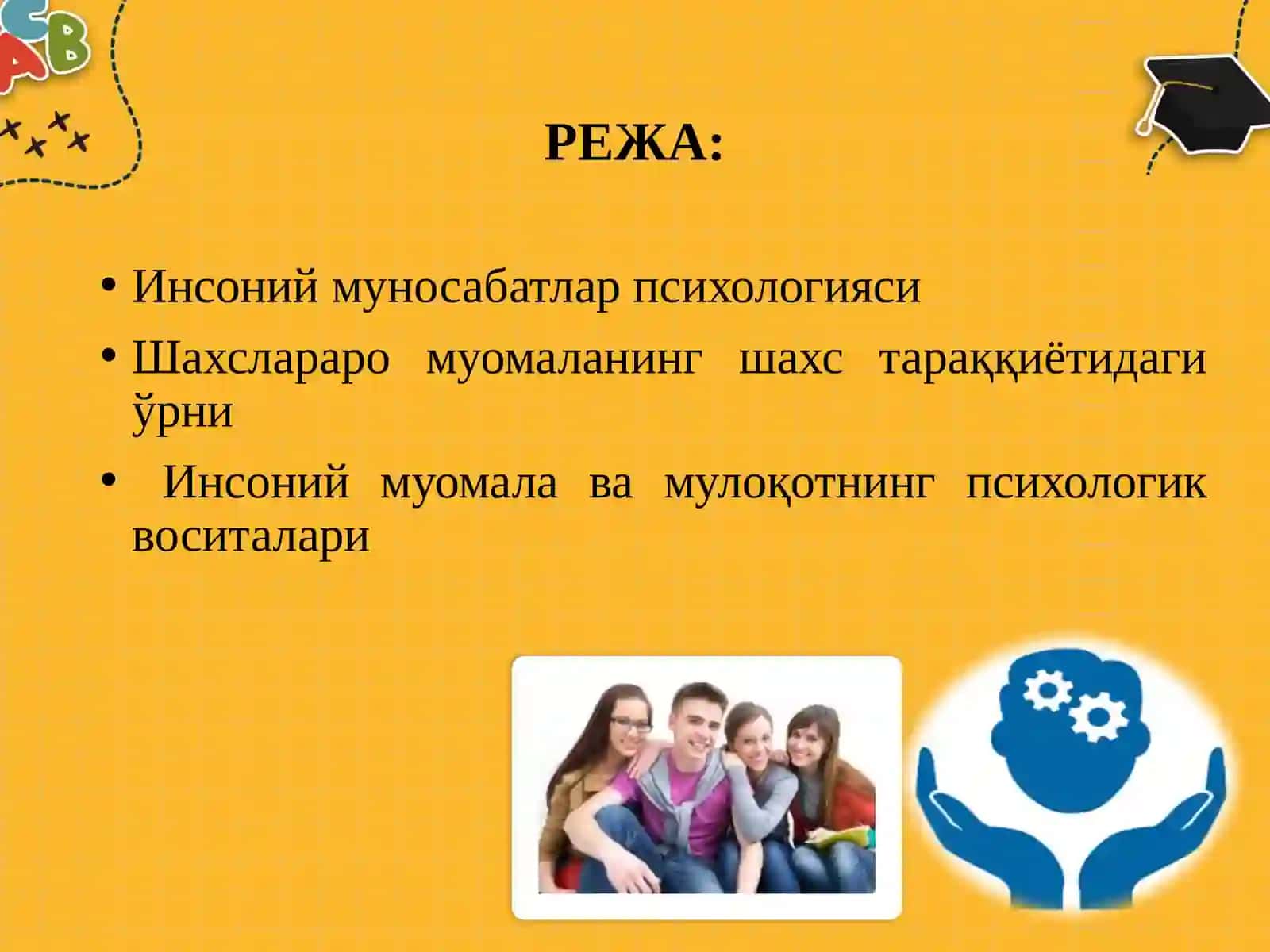 РЕЖА:

• Инсоний муносабатлар психологияси

• Шахслараро муомаланинг шахс тараққиётидаги ўрни

• Инсоний муомала ва мулоқотнинг психологик воситалари